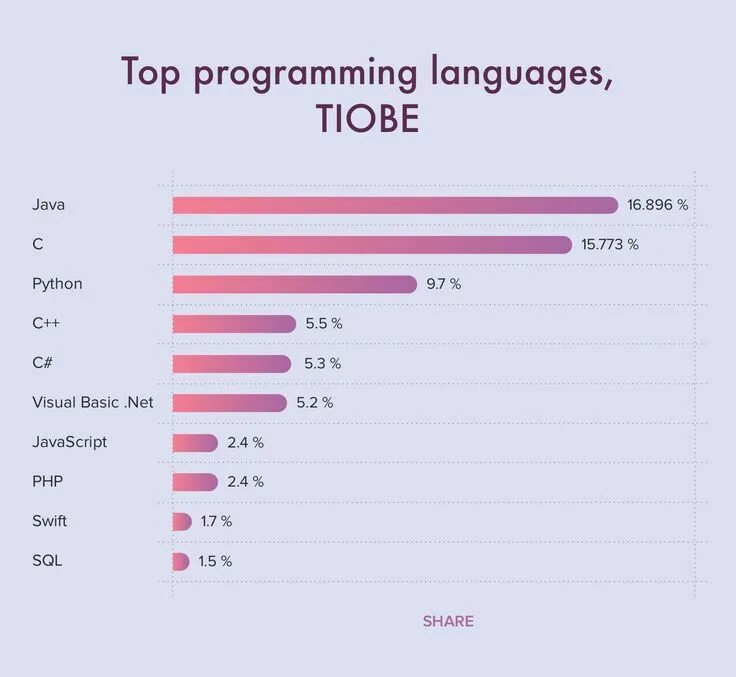 Top programming languages, TIOBE

Java 16.896 %
C 15.773 %
Python 9.7 %
C++ 5.5 %
C# 5.3 %
Visual Basic .Net 5.2 %
JavaScript 2.4 %
PHP 2.4 %
Swift 1.7 %
SQL 1.5 %

SHARE